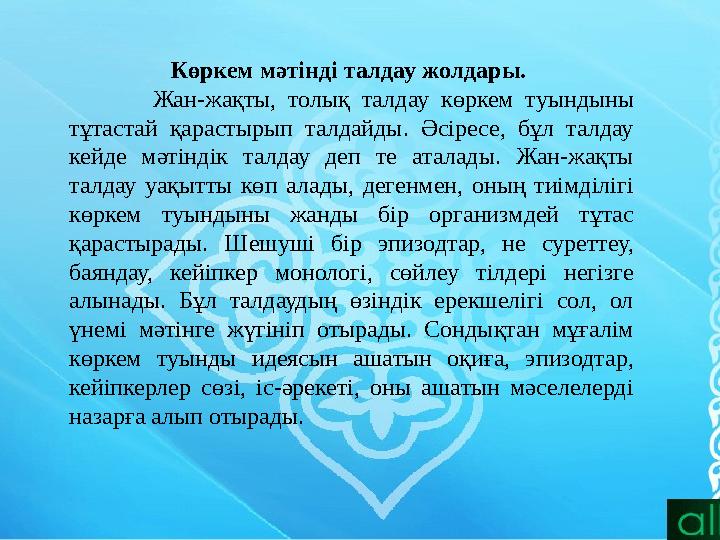 Көркем мәтінді талдау жолдары.

Жан-жақты, толық талдау көркем туындыны тұтастай қарастырып талдайды. Әсіресе, бұл талдау кейде мәтіндік талдау деп те аталады. Жан-жақты талдау уақытты көп алады, дегенмен, оның тиімділігі көркем туындыны жанды бір организмдей тұтас қарастырады. Шешуші бір эпизодтар, не суреттеу, баяндау, кейіпкер монологі, сөйлеу тілдері негізге алынады. Бұл талдаудың өзіндік ерекшелігі сол, ол үнемі мәтінге жүгініп отырады. Сондықтан мұғалім көркем туынды идеясын ашатын оқиға, эпизодтар, кейіпкерлер сөзі, іс-әрекеті, оны ашатын мәселелерді назарға алып отырады.

al